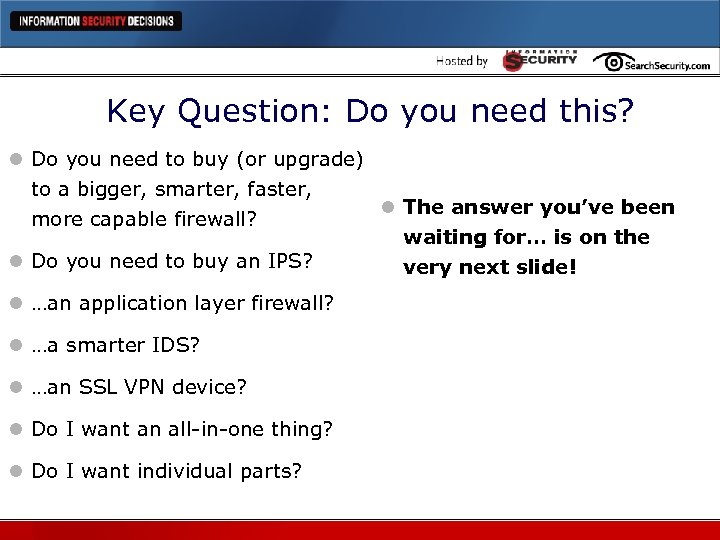 INFORMATION SECURITY DECISIONS

Hosted by INFORMATION SECURITY SearchSecurity.com

Key Question: Do you need this?

Do you need to buy (or upgrade) to a bigger, smarter, faster, more capable firewall?

Do you need to buy an IPS?

…an application layer firewall?

…a smarter IDS?

…an SSL VPN device?

Do I want an all-in-one thing?

Do I want individual parts?

The answer you've been waiting for… is on the very next slide!